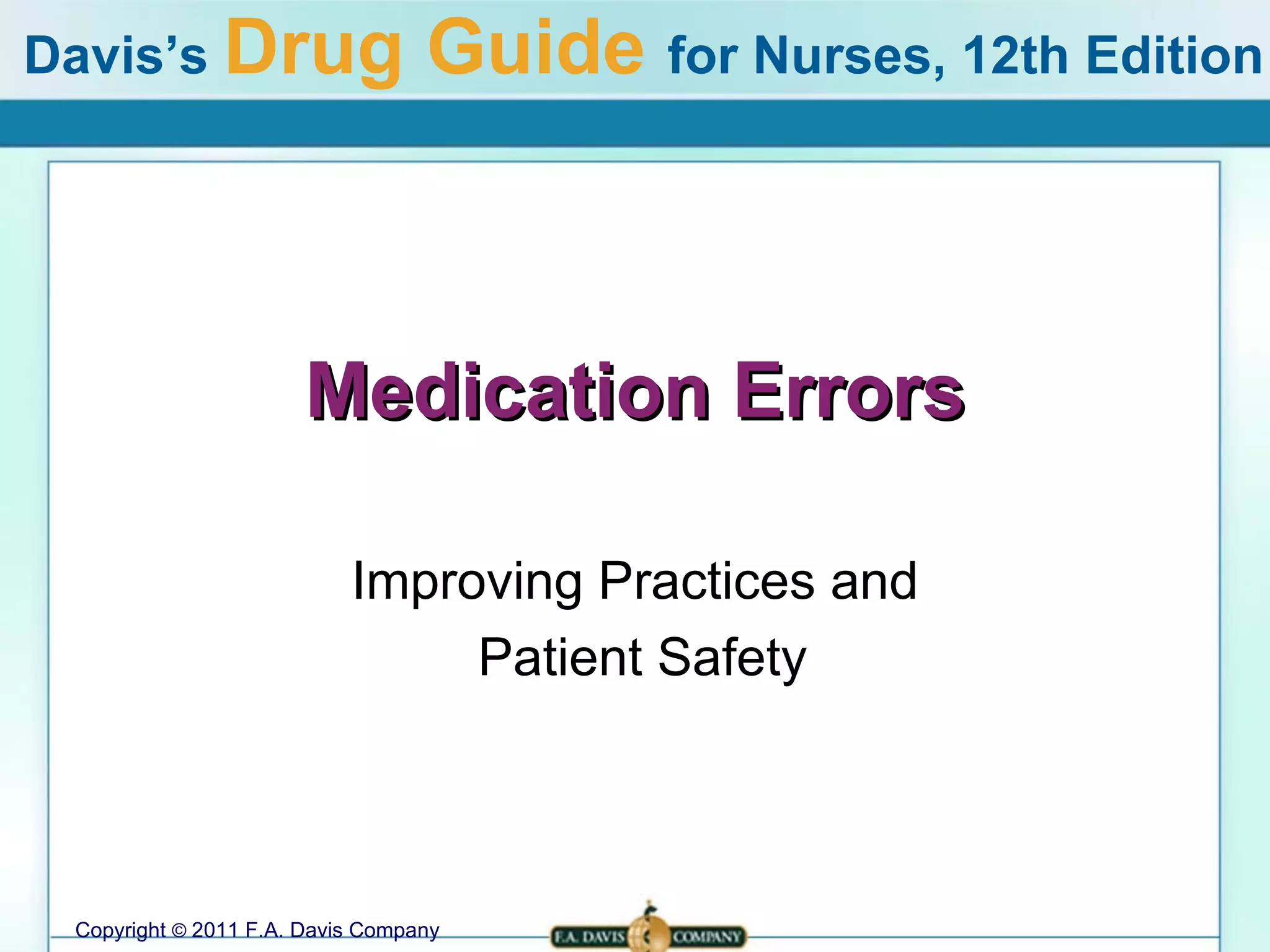 Davis's Drug Guide for Nurses, 12th Edition

Medication Errors

Improving Practices and Patient Safety

Copyright © 2011 F.A. Davis Company

F.A. DAVIS COMPANY